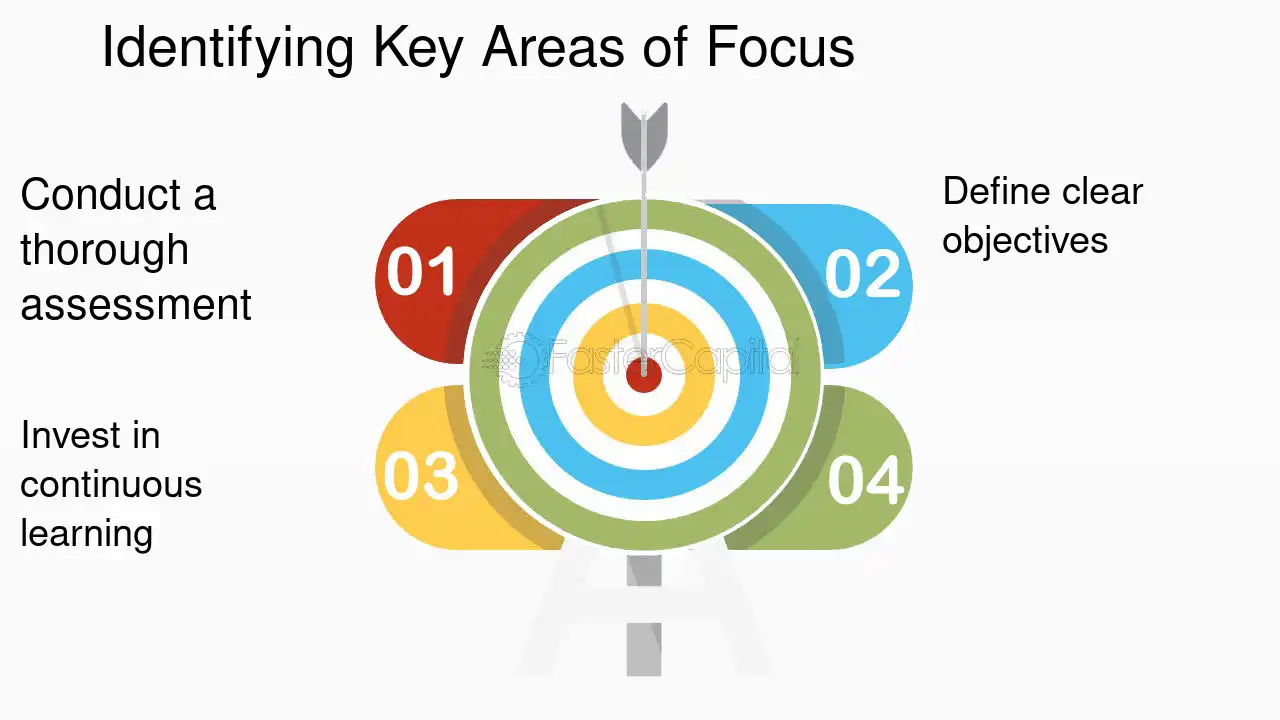 Identifying Key Areas of Focus

Conduct a thorough assessment

01

02

Define clear objectives

Invest in continuous learning

03

04

FasterCapital